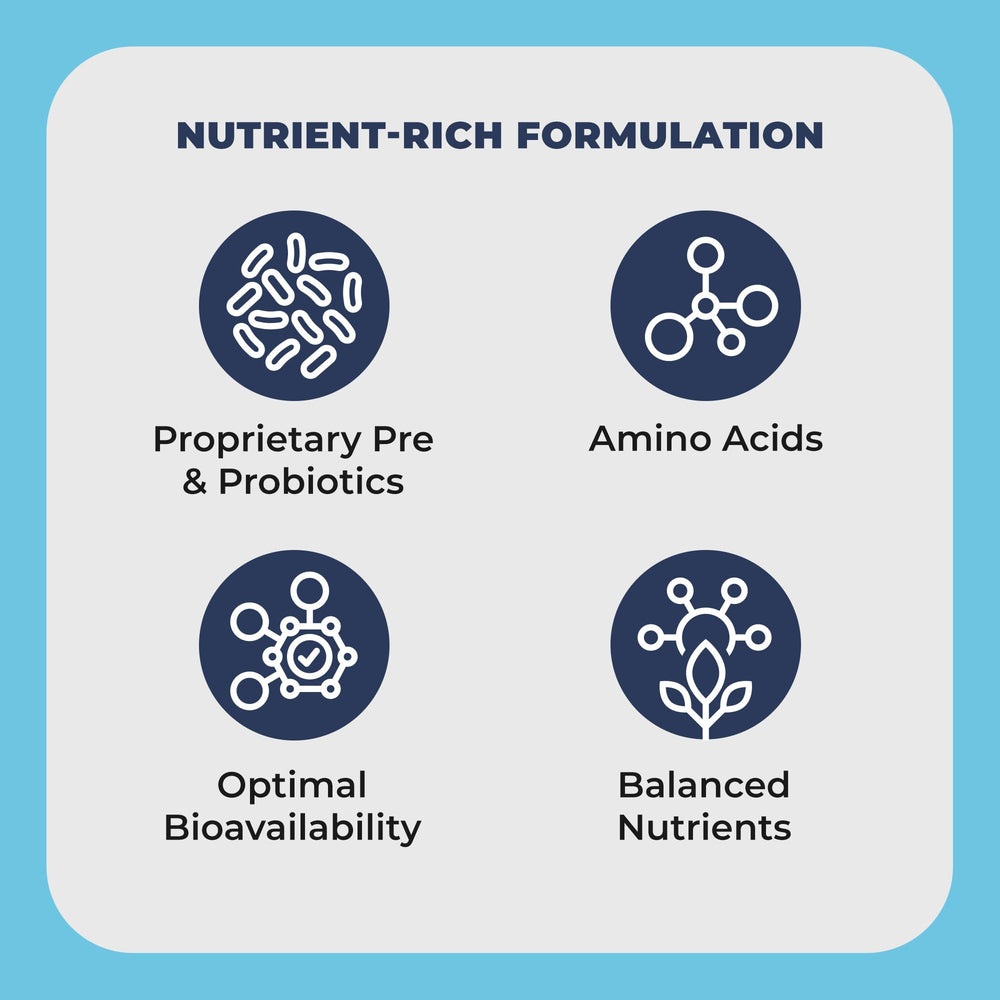 NUTRIENT-RICH FORMULATION

Proprietary Pre & Probiotics

Amino Acids

Optimal Bioavailability

Balanced Nutrients